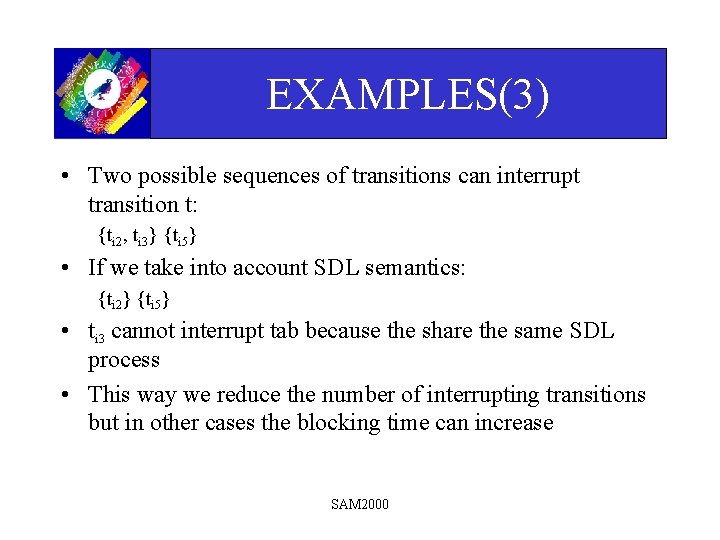 EXAMPLES(3)

• Two possible sequences of transitions can interrupt transition t:

$\{t_{i2}, t_{i3}\}$ $\{t_{i5}\}$

• If we take into account SDL semantics:

$\{t_{i2}\}$ $\{t_{i5}\}$

• $t_{i3}$ cannot interrupt tab because the share the same SDL process

• This way we reduce the number of interrupting transitions but in other cases the blocking time can increase

SAM2000